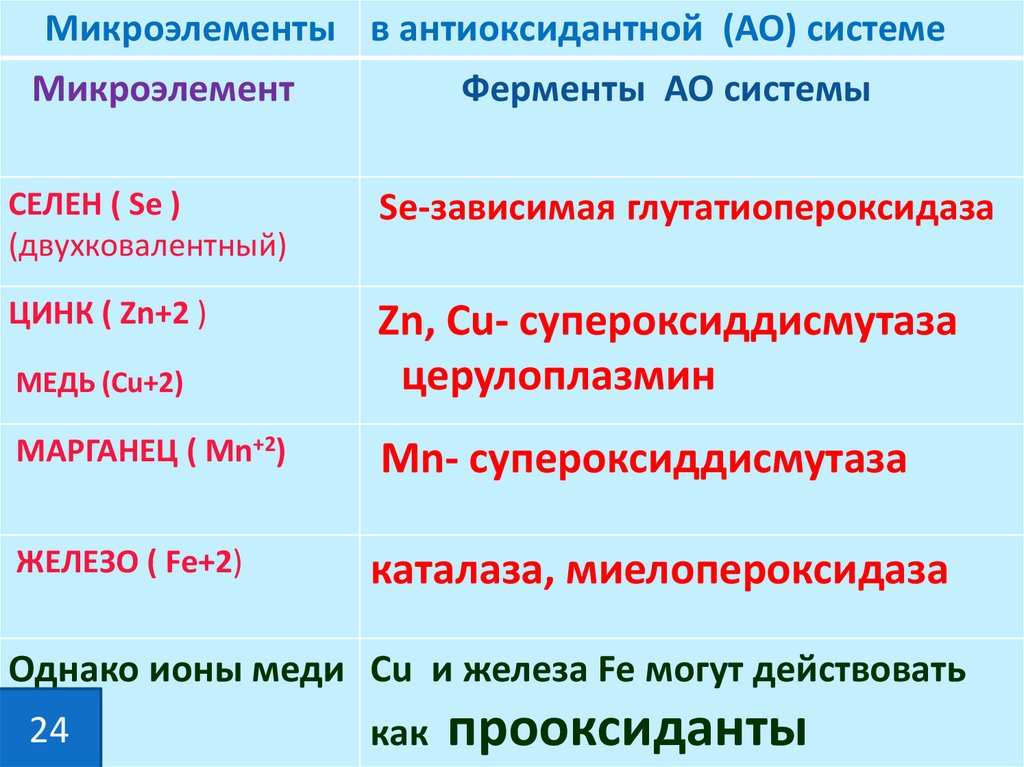 | Микроэлементы | в антиоксидантной (АО) системе |
|---|---|
| Микроэлемент | Ферменты АО системы |
| СЕЛЕН ( Se ) (двухковалентный) | Se-зависимая глутатиопероксидаза |
| ЦИНК ( Zn+2 ) МЕДЬ (Cu+2) | Zn, Cu- супероксиддисмутаза церулоплазмин |
| МАРГАНЕЦ ( $Mn^{+2}$) | Mn- супероксиддисмутаза |
| ЖЕЛЕЗО ( Fe+2) | каталаза, миелопероксидаза |
| Однако ионы меди | Cu и железа Fe могут действовать как прооксиданты |

24